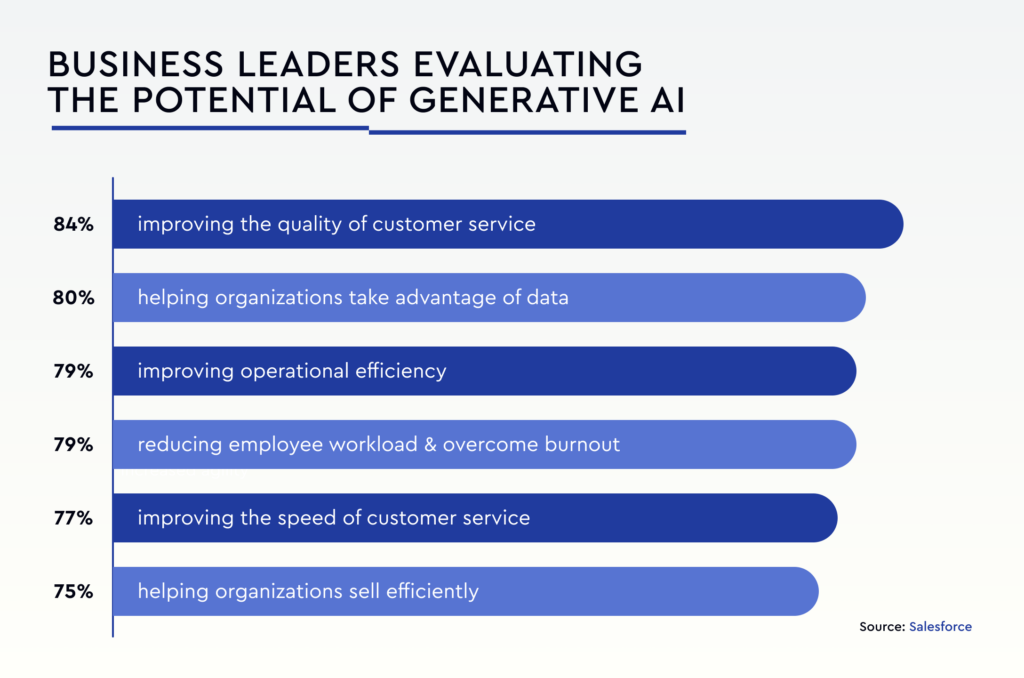 BUSINESS LEADERS EVALUATING THE POTENTIAL OF GENERATIVE AI

84% improving the quality of customer service

80% helping organizations take advantage of data

79% improving operational efficiency

79% reducing employee workload & overcome burnout

77% improving the speed of customer service

75% helping organizations sell efficiently

Source: Salesforce